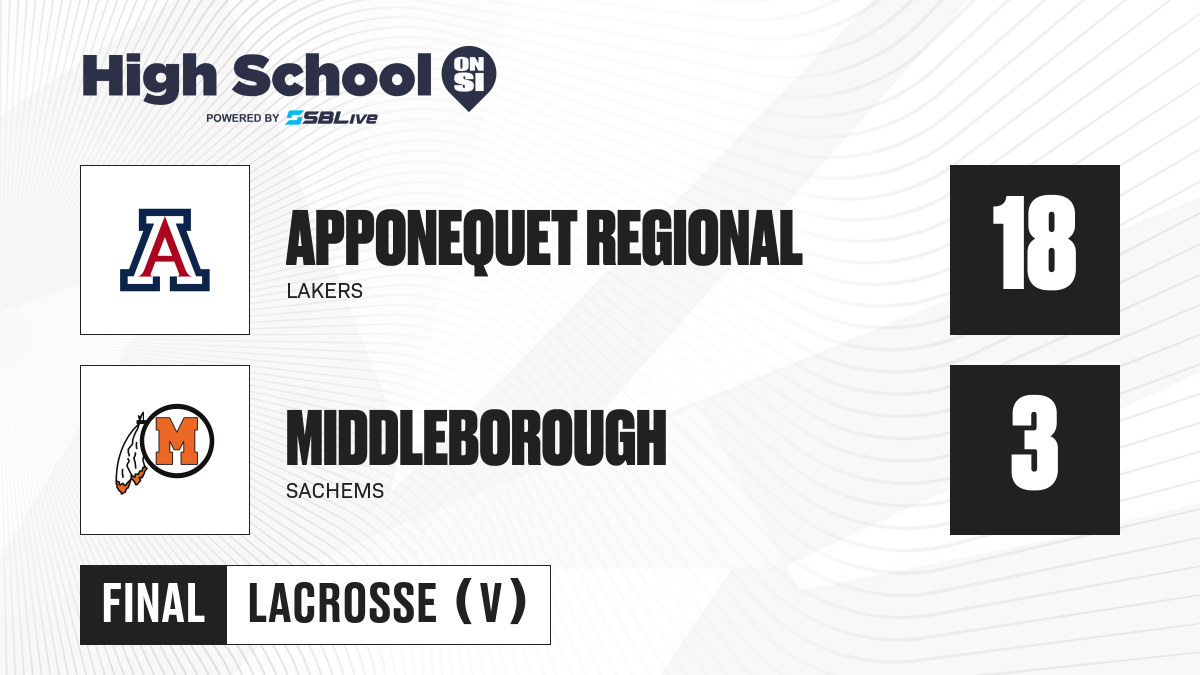 High School ON SI
POWERED BY SBLive

A

APPONEQUET REGIONAL
LAKERS
18

M

MIDDLEBOROUGH
SACHEMS
3

FINAL
LACROSSE (V)